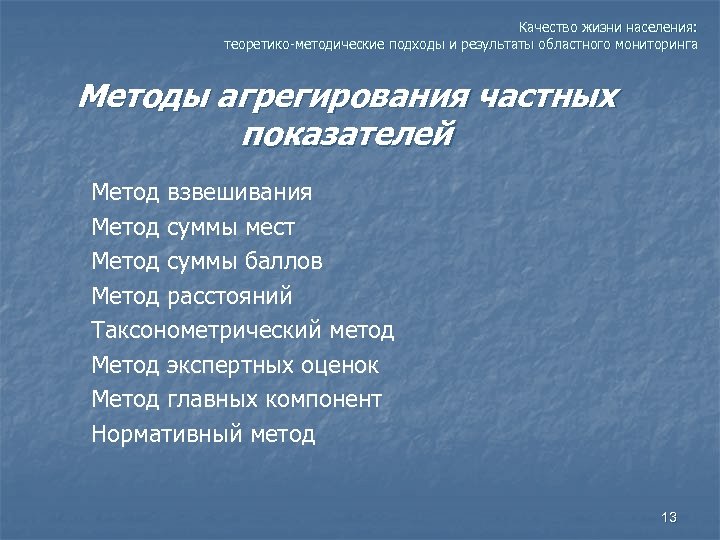 Качество жизни населения:
теоретико-методические подходы и результаты областного мониторинга

Методы агрегирования частных показателей

Метод взвешивания
Метод суммы мест
Метод суммы баллов
Метод расстояний
Таксонометрический метод
Метод экспертных оценок
Метод главных компонент
Нормативный метод

13